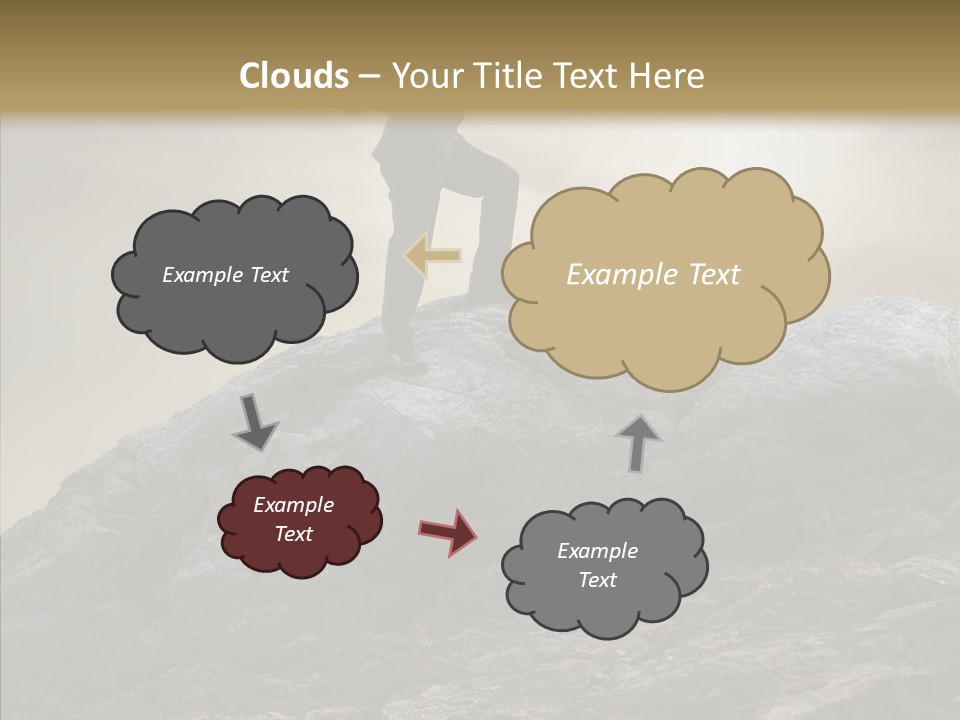 Clouds – Your Title Text Here

Example Text

Example Text

Example Text

Example Text